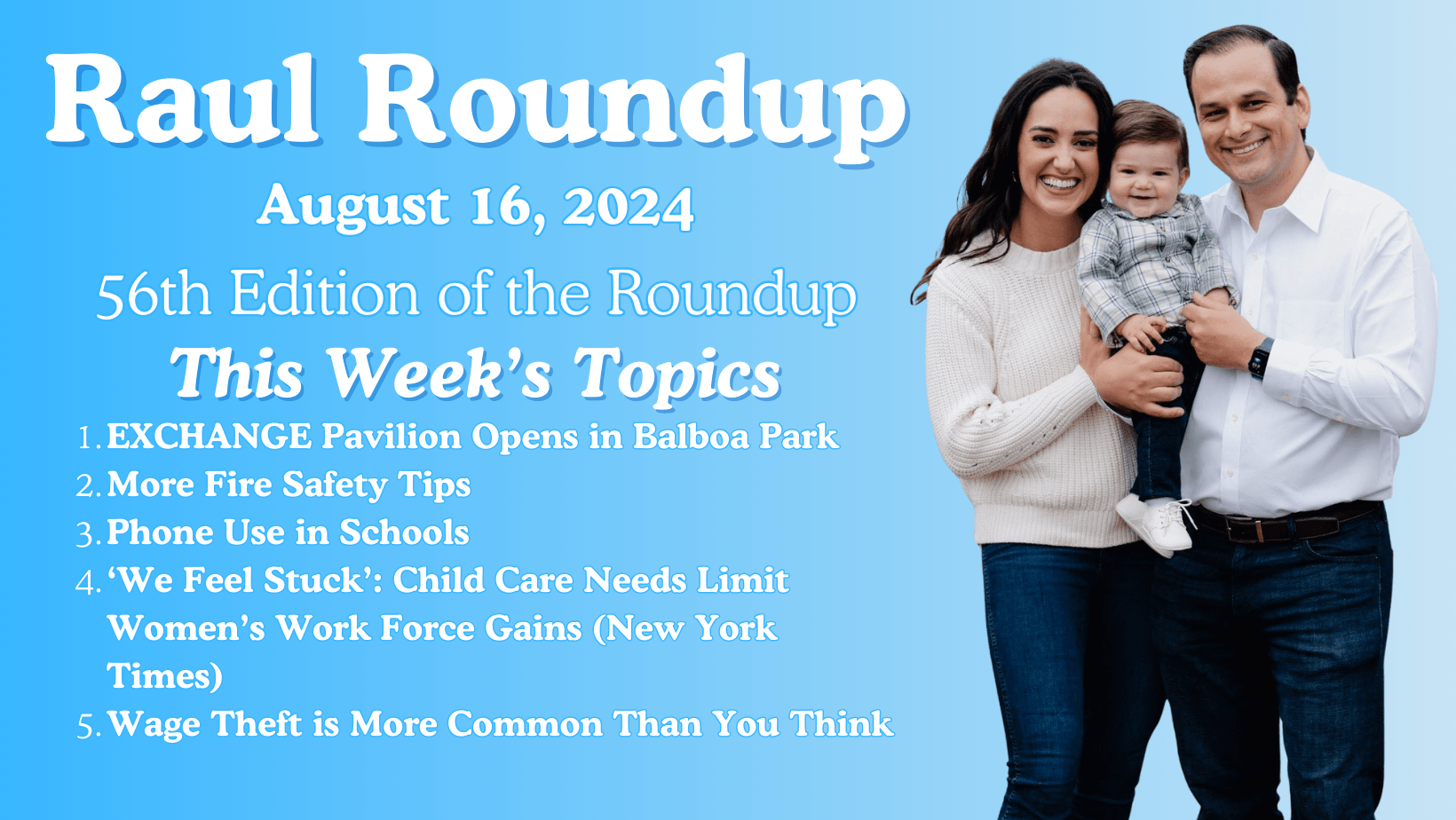 Raul Roundup

August 16, 2024

56th Edition of the Roundup

This Week's Topics

1. EXCHANGE Pavilion Opens in Balboa Park
2. More Fire Safety Tips
3. Phone Use in Schools
4. 'We Feel Stuck': Child Care Needs Limit Women's Work Force Gains (New York Times)
5. Wage Theft is More Common Than You Think